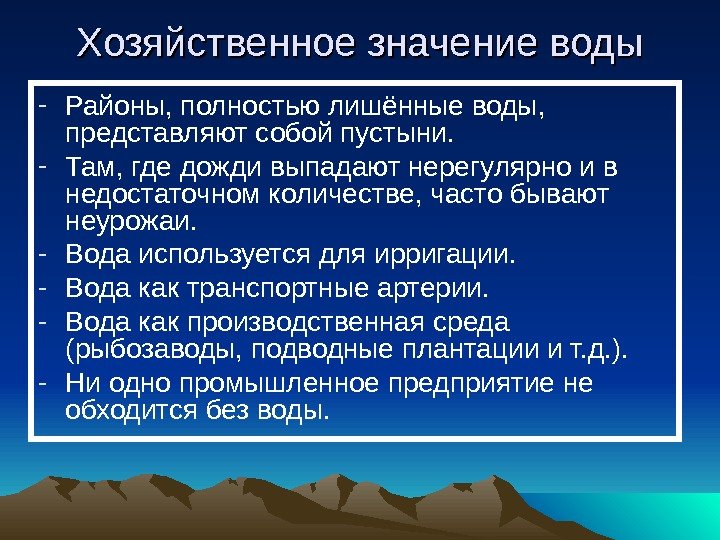 Хозяйственное значение воды

- Районы, полностью лишённые воды, представляют собой пустыни.
- Там, где дожди выпадают нерегулярно и в недостаточном количестве, часто бывают неурожаи.
- Вода используется для ирригации.
- Вода как транспортные артерии.
- Вода как производственная среда (рыбозаводы, подводные плантации и т.д.).
- Ни одно промышленное предприятие не обходится без воды.